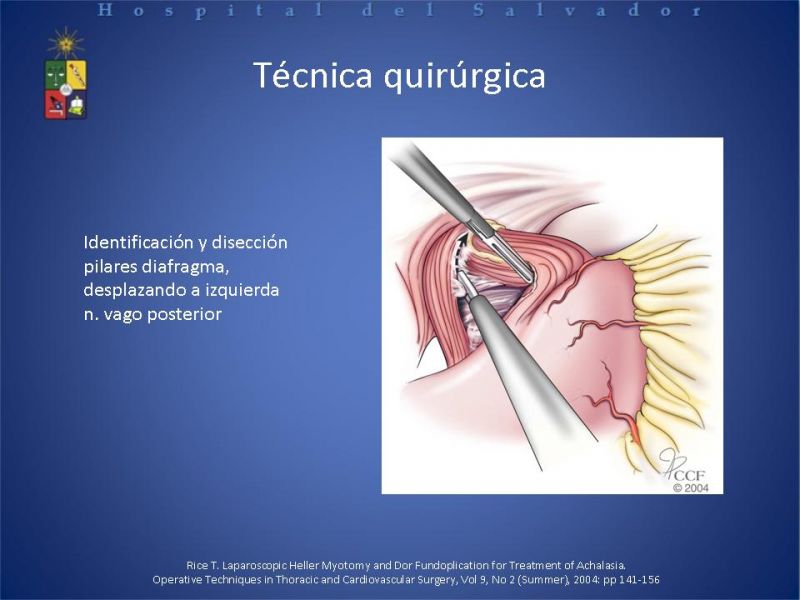 Hospital del Salvador

Técnica quirúrgica

Identificación y disección pilares diafragma, desplazando a izquierda n. vago posterior

CCF
© 2004

Rice T. Laparoscopic Heller Myotomy and Dor Fundoplication for Treatment of Achalasia. Operative Techniques in Thoracic and Cardiovascular Surgery, Vol 9, No 2 (Summer), 2004: pp 141-156